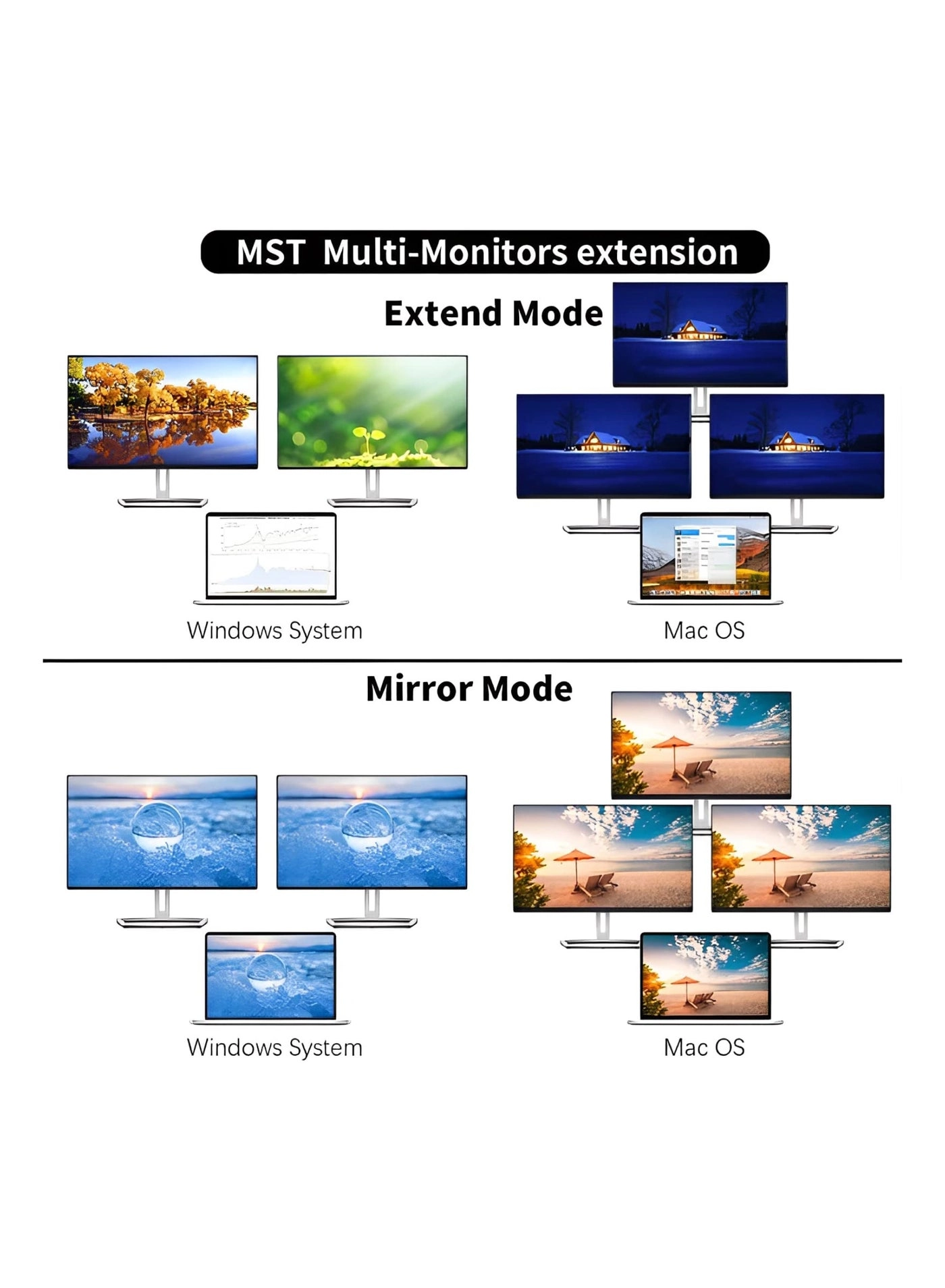 MST Multi-Monitors extension

Extend Mode

Windows System

Mac OS

Mirror Mode

Windows System

Mac OS